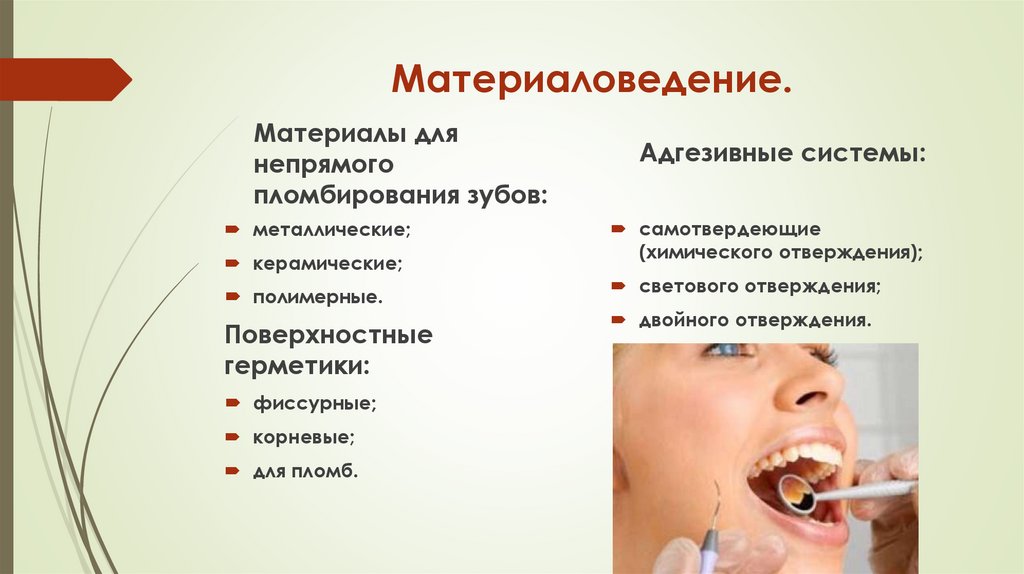 Материаловедение.

Материалы для непрямого пломбирования зубов:

металлические;

керамические;

полимерные.

Поверхностные герметики:

фиссурные;

корневые;

для пломб.

Адгезивные системы:

самотвердеющие (химического отверждения);

светового отверждения;

двойного отверждения.